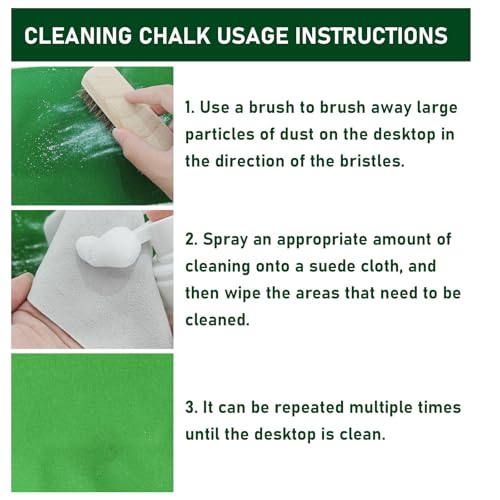 CLEANING CHALK USAGE INSTRUCTIONS

1. Use a brush to brush away large particles of dust on the desktop in the direction of the bristles.

2. Spray an appropriate amount of cleaning onto a suede cloth, and then wipe the areas that need to be cleaned.

3. It can be repeated multiple times until the desktop is clean.